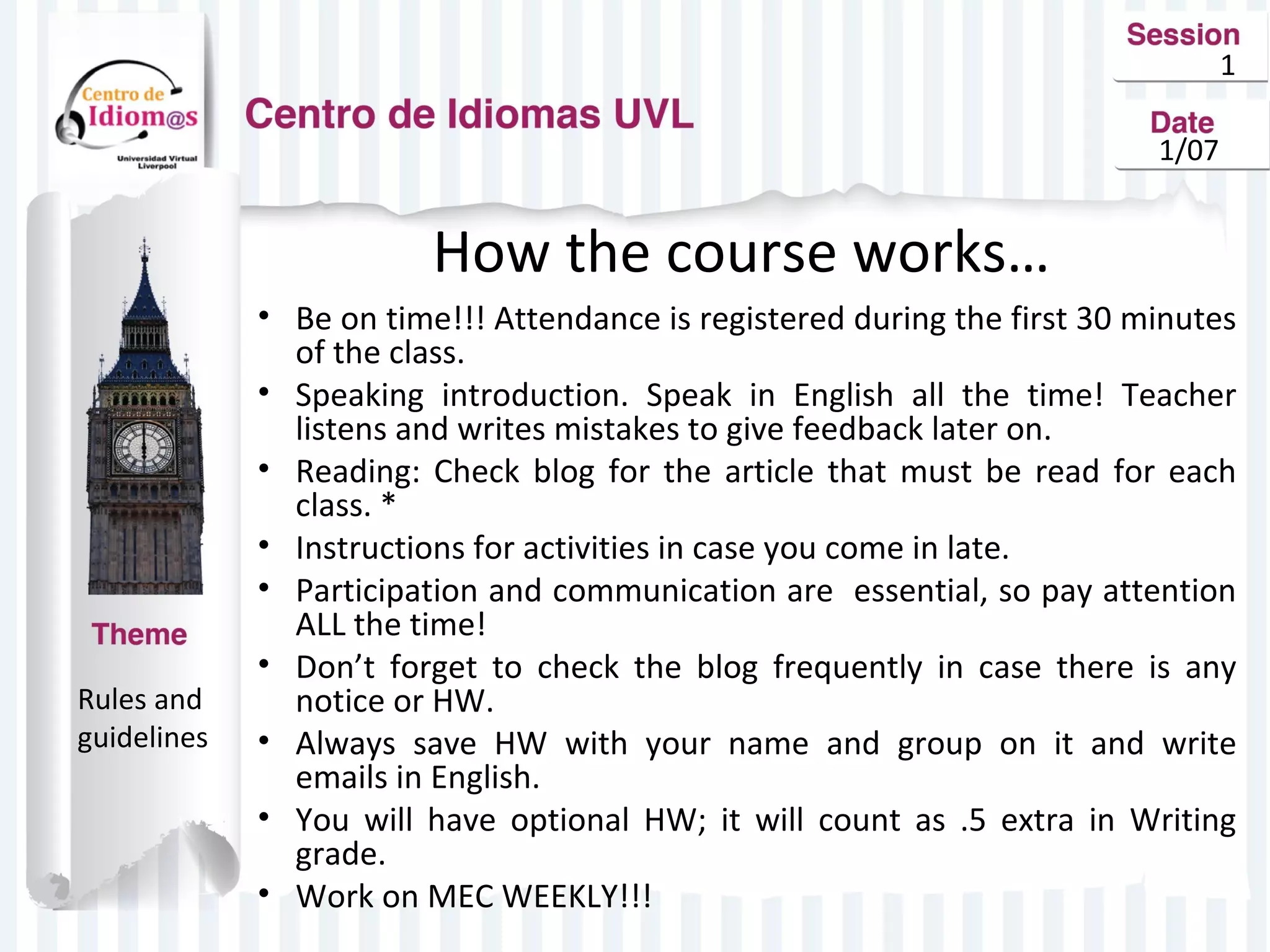 Centro de Idiom@s
Universidad Virtual Liverpool

Centro de Idiomas UVL

Session
1

Date
1/07

How the course works…

• Be on time!!! Attendance is registered during the first 30 minutes of the class.
• Speaking introduction. Speak in English all the time! Teacher listens and writes mistakes to give feedback later on.
• Reading: Check blog for the article that must be read for each class. *
• Instructions for activities in case you come in late.
• Participation and communication are essential, so pay attention ALL the time!
• Don't forget to check the blog frequently in case there is any notice or HW.
• Always save HW with your name and group on it and write emails in English.
• You will have optional HW; it will count as .5 extra in Writing grade.
• Work on MEC WEEKLY!!!

Theme

Rules and guidelines